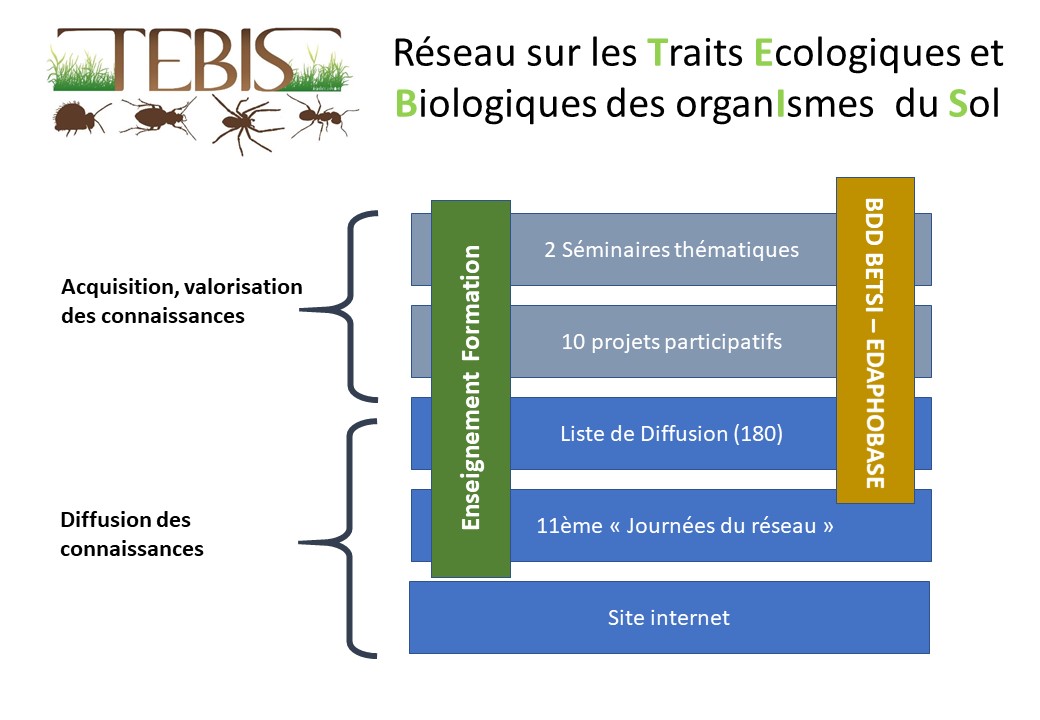 TEBIS

Réseau sur les Traits Ecologiques et Biologiques des organIsmes du Sol

Acquisition, valorisation des connaissances

Diffusion des connaissances

Enseignement Formation

2 Séminaires thématiques

10 projets participatifs

Liste de Diffusion (180)

11ème « Journées du réseau »

Site internet

BDD BETSI – EDAPHOBASE